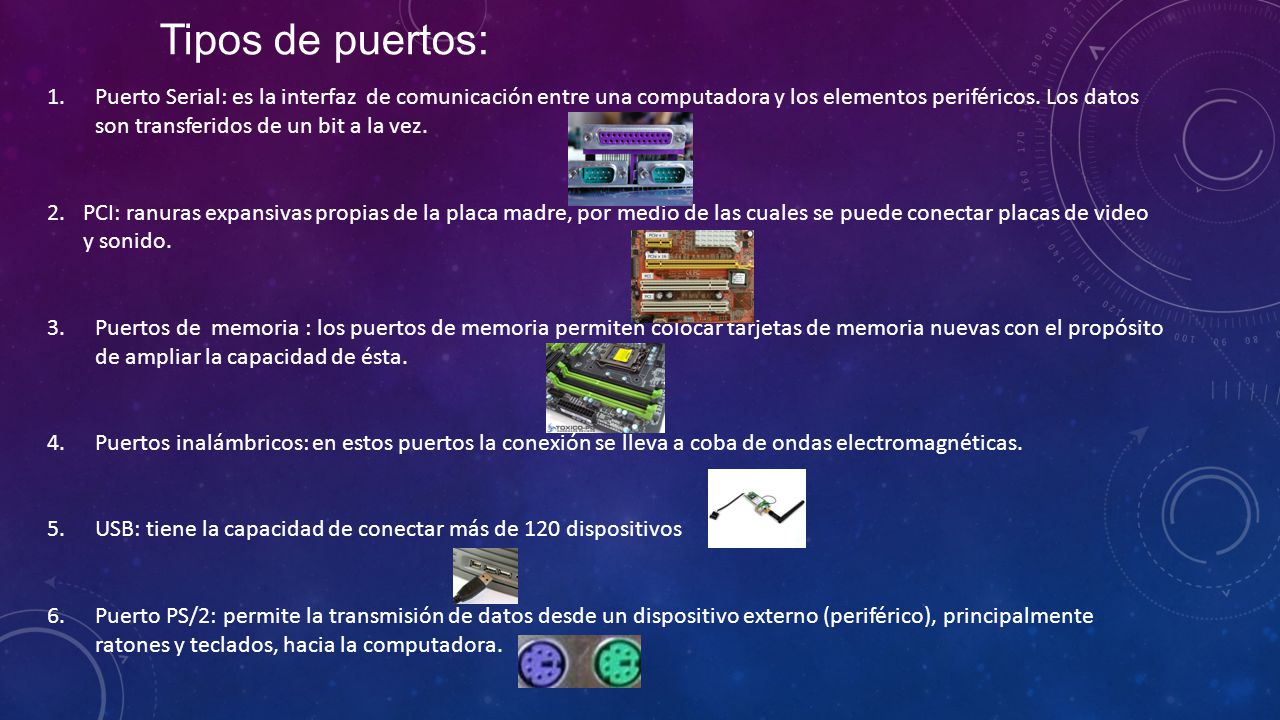 Tipos de puertos:

1. Puerto Serial: es la interfaz de comunicación entre una computadora y los elementos periféricos. Los datos son transferidos de un bit a la vez.

2. PCI: ranuras expansivas propias de la placa madre, por medio de las cuales se puede conectar placas de video y sonido.

3. Puertos de memoria : los puertos de memoria permiten colocar tarjetas de memoria nuevas con el propósito de ampliar la capacidad de ésta.

4. Puertos inalámbricos: en estos puertos la conexión se lleva a coba de ondas electromagnéticas.

5. USB: tiene la capacidad de conectar más de 120 dispositivos

6. Puerto PS/2: permite la transmisión de datos desde un dispositivo externo (periférico), principalmente ratones y teclados, hacia la computadora.